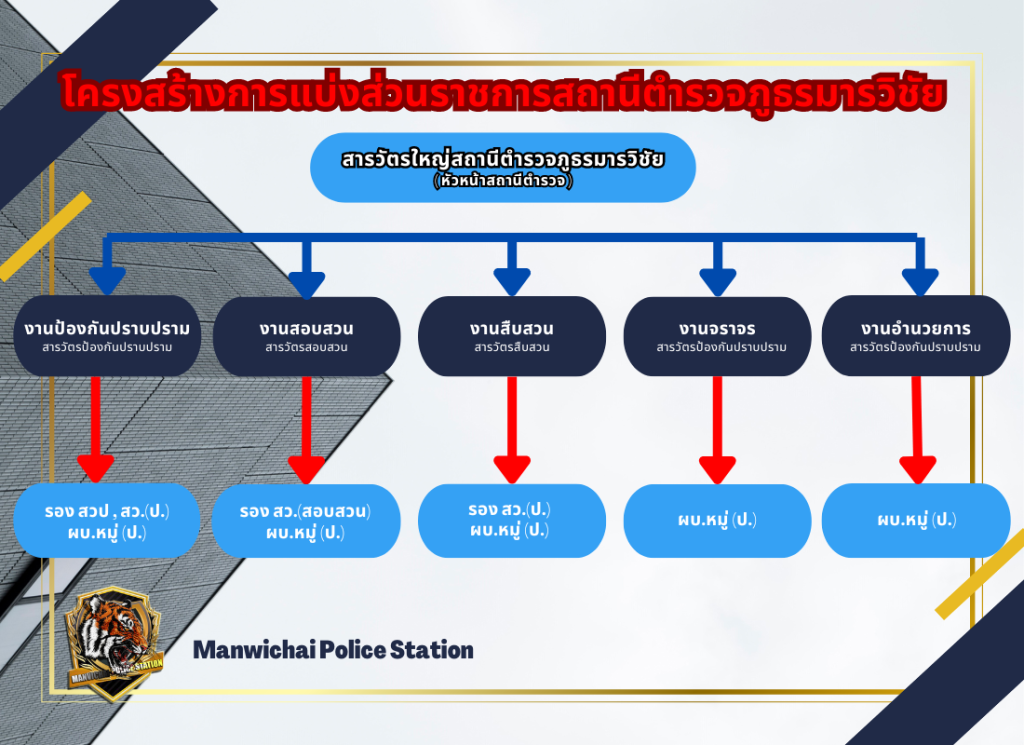 โครงสร้างการแบ่งส่วนราชการสถานีตำรวจภูธรมารวิชัย

สารวัตรใหญ่สถานีตำรวจภูธรมารวิชัย
(หัวหน้าสถานีตำรวจ)

งานป้องกันปราบปราม
สารวัตรป้องกันปราบปราม

งานสอบสวน
สารวัตรสอบสวน

งานสืบสวน
สารวัตรสืบสวน

งานจราจร
สารวัตรป้องกันปราบปราม

งานอำนวยการ
สารวัตรป้องกันปราบปราม

รอง สวป , สว.(ป.)
ผบ.หมู่ (ป.)

รอง สว.(สอบสวน)
ผบ.หมู่ (ป.)

รอง สว.(ป.)
ผบ.หมู่ (ป.)

ผบ.หมู่ (ป.)

ผบ.หมู่ (ป.)

MANWICHAI POLICE STATION

Manwichai Police Station